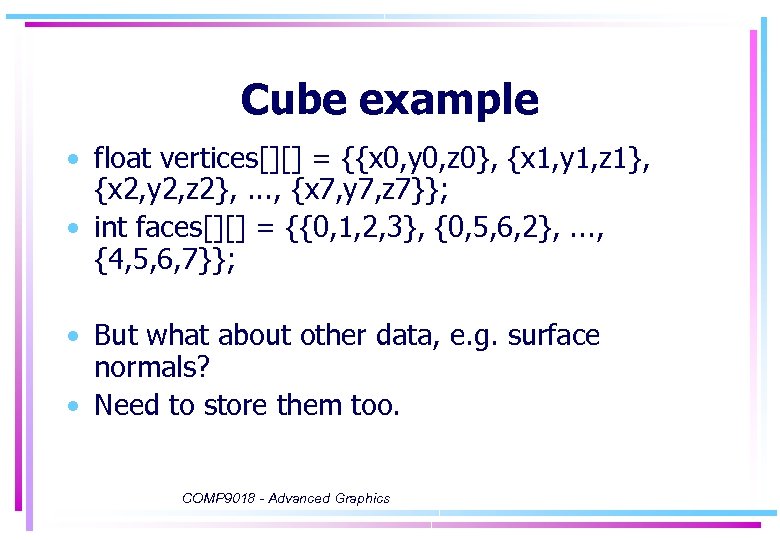 Cube example

• float vertices[][] = {{x0,y0,z0}, {x1,y1,z1}, {x2,y2,z2}, ..., {x7,y7,z7}};
• int faces[][] = {{0,1,2,3}, {0,5,6,2}, ..., {4,5,6,7}};

• But what about other data, e.g. surface normals?
• Need to store them too.

COMP9018 - Advanced Graphics